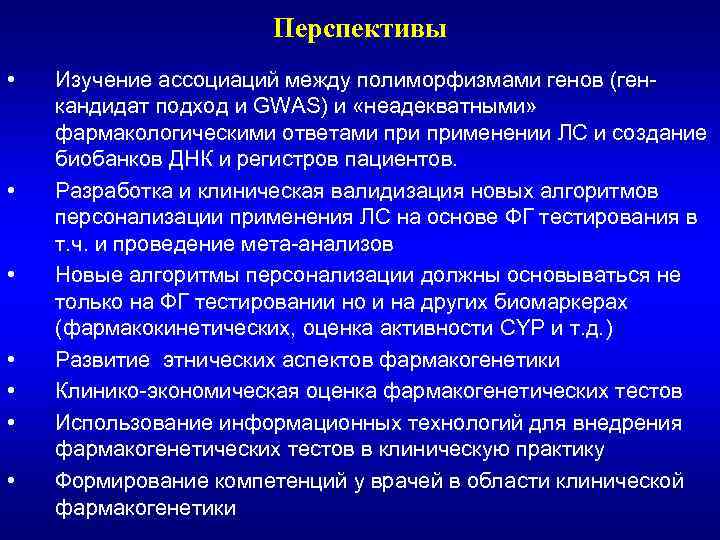 Перспективы

• Изучение ассоциаций между полиморфизмами генов (ген-кандидат подход и GWAS) и «неадекватными» фармакологическими ответами при применении ЛС и создание биобанков ДНК и регистров пациентов.

• Разработка и клиническая валидизация новых алгоритмов персонализации применения ЛС на основе ФГ тестирования в т.ч. и проведение мета-анализов

• Новые алгоритмы персонализации должны основываться не только на ФГ тестировании но и на других биомаркерах (фармакокинетических, оценка активности CYP и т.д.)

• Развитие этнических аспектов фармакогенетики

• Клинико-экономическая оценка фармакогенетических тестов

• Использование информационных технологий для внедрения фармакогенетических тестов в клиническую практику

• Формирование компетенций у врачей в области клинической фармакогенетики